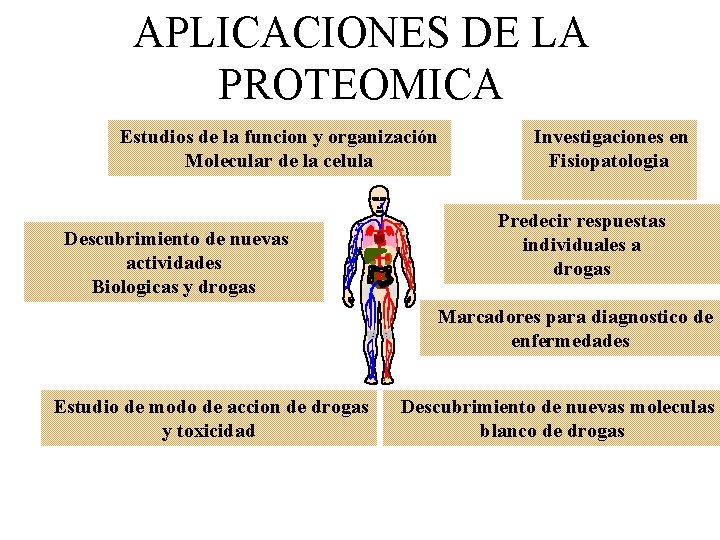 APLICACIONES DE LA PROTEOMICA

Estudios de la funcion y organización Molecular de la celula

Investigaciones en Fisiopatologia

Descubrimiento de nuevas actividades Biologicas y drogas

Predecir respuestas individuales a drogas

Marcadores para diagnostico de enfermedades

Estudio de modo de accion de drogas y toxicidad

Descubrimiento de nuevas moleculas blanco de drogas